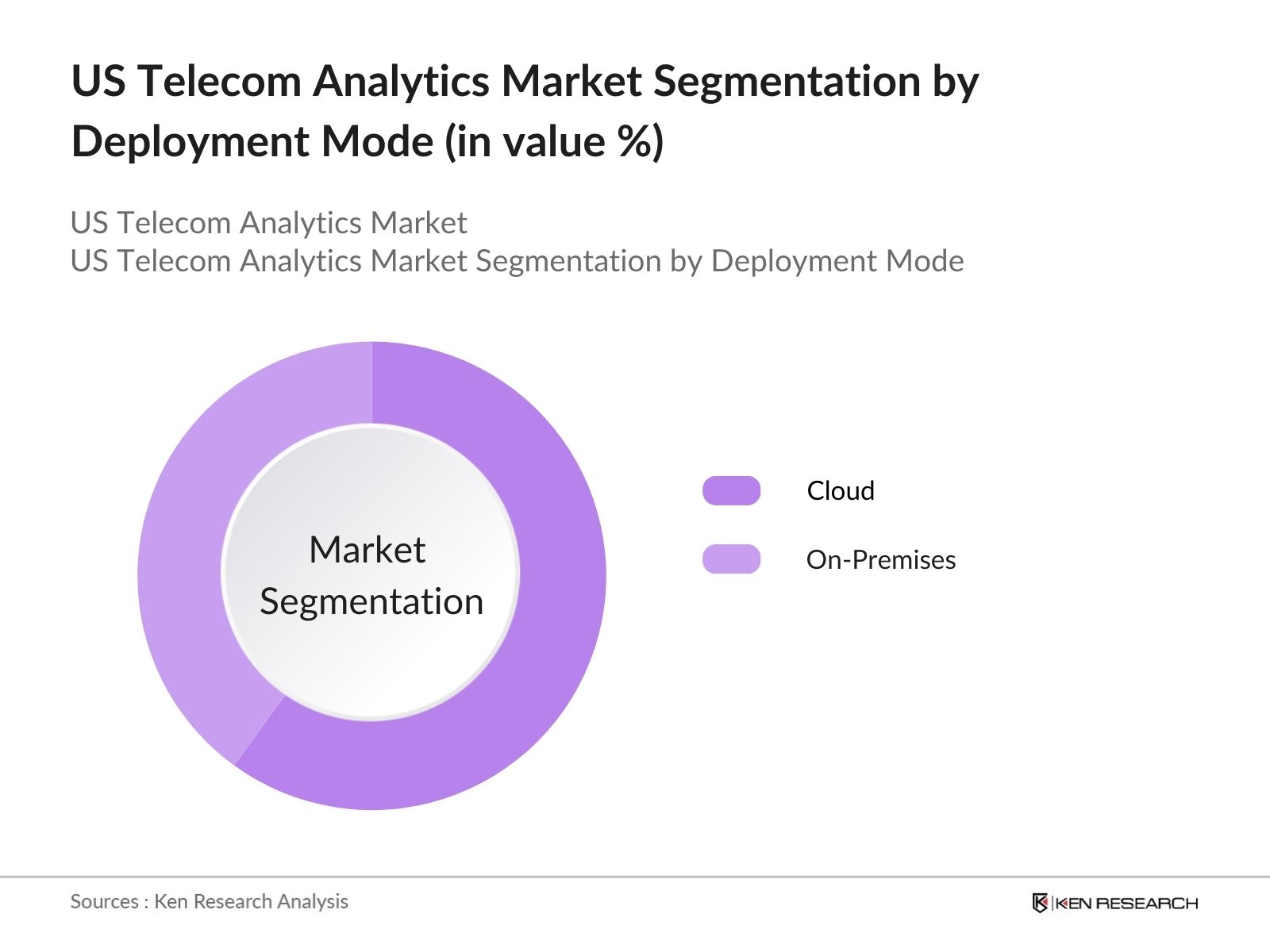 US Telecom Analytics Market Segmentation by Deployment Mode (in value %)

US Telecom Analytics Market
US Telecom Analytics Market Segmentation by Deployment Mode

Market Segmentation

Cloud

On-Premises

Sources : Ken Research Analysis

KEN RESEARCH